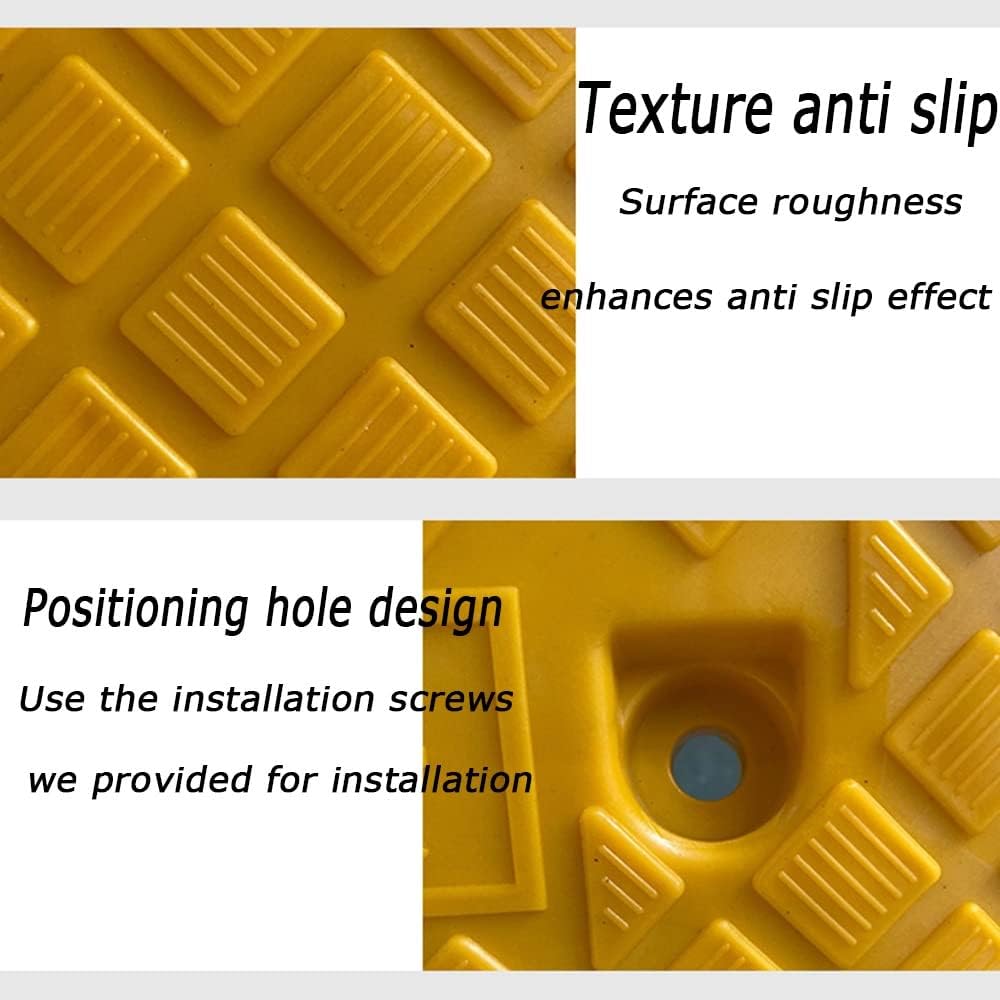 Texture anti slip

Surface roughness

enhances anti slip effect

Positioning hole design

Use the installation screws

we provided for installation